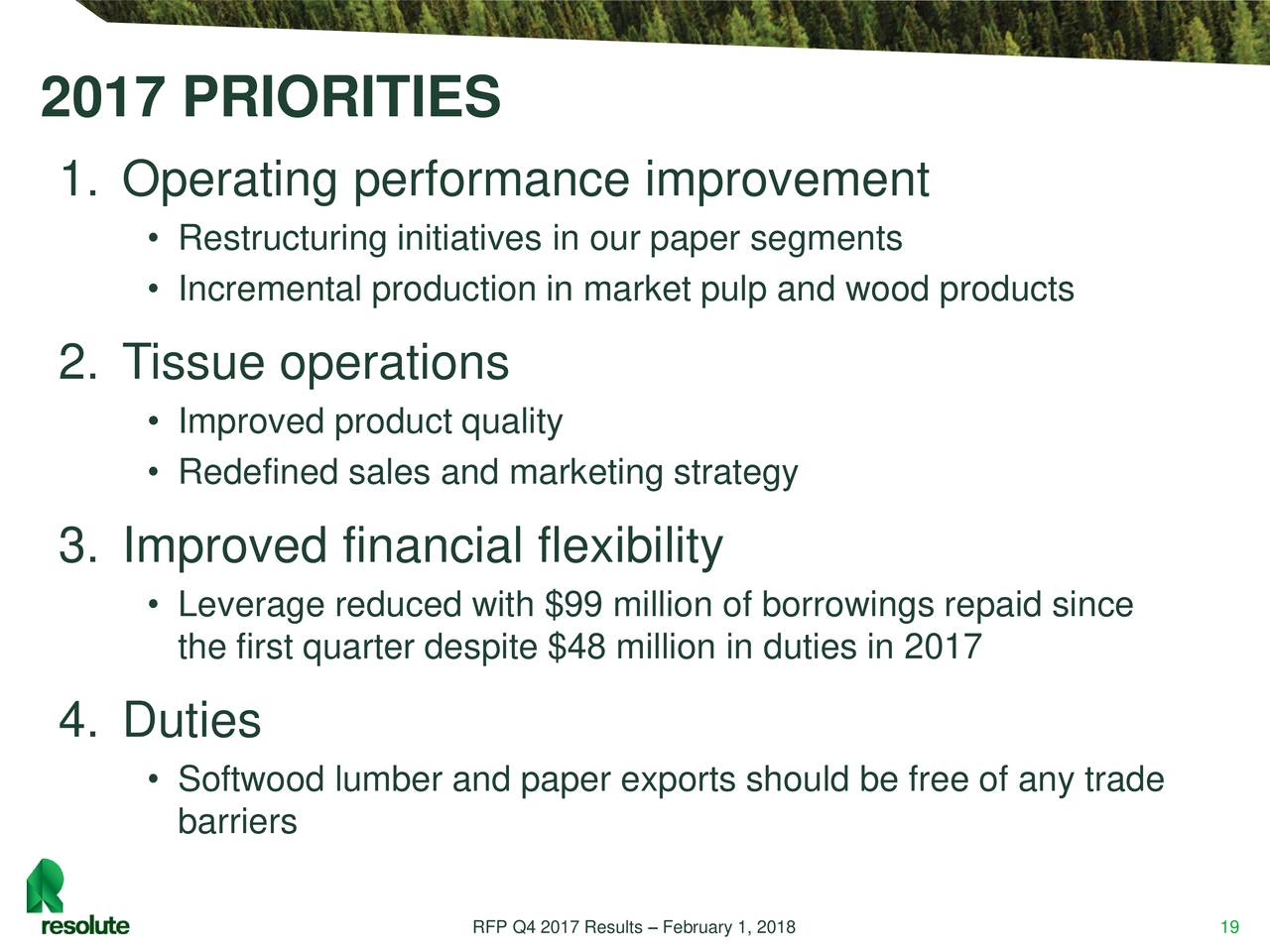 2017 PRIORITIES

1. Operating performance improvement

• Restructuring initiatives in our paper segments

• Incremental production in market pulp and wood products

2. Tissue operations

• Improved product quality

• Redefined sales and marketing strategy

3. Improved financial flexibility

• Leverage reduced with \$99 million of borrowings repaid since the first quarter despite \$48 million in duties in 2017

4. Duties

• Softwood lumber and paper exports should be free of any trade barriers

resolute

RFP Q4 2017 Results – February 1, 2018

19